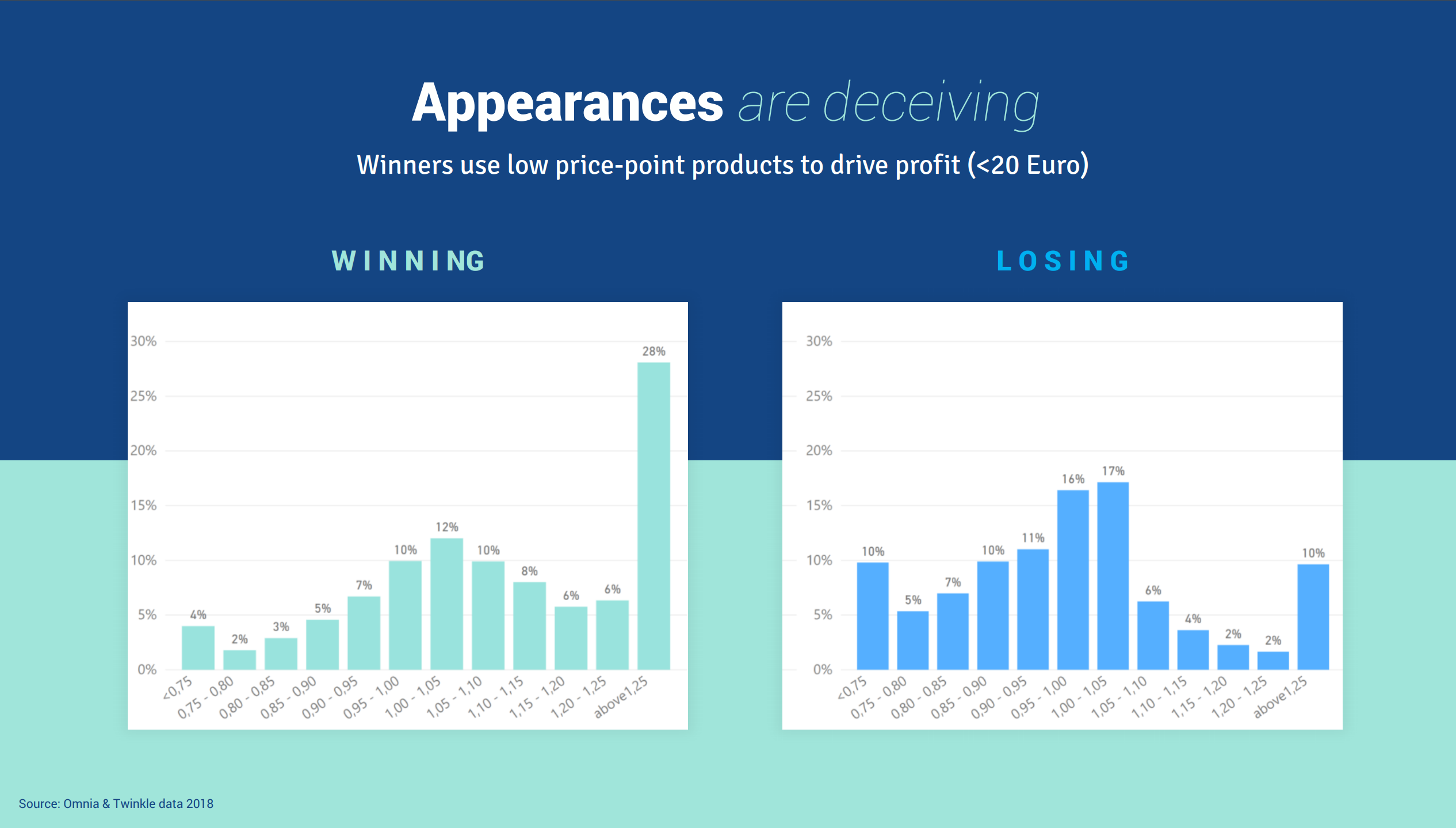 Appearances are deceiving

Winners use low price-point products to drive profit (<20 Euro)

WINNING

30%
25%
20%
15%
10%
5%
0%

4%
2%
3%
5%
7%
10%
12%
10%
8%
6%
6%
28%

<0,75
0,75 - 0,80
0,80 - 0,85
0,85 - 0,90
0,90 - 0,95
0,95 - 1,00
1,00 - 1,05
1,05 - 1,10
1,10 - 1,15
1,15 - 1,20
1,20 - 1,25
above1,25

LOSING

30%
25%
20%
15%
10%
5%
0%

10%
5%
7%
10%
11%
16%
17%
6%
4%
2%
2%
10%

<0,75
0,75 - 0,80
0,80 - 0,85
0,85 - 0,90
0,90 - 0,95
0,95 - 1,00
1,00 - 1,05
1,05 - 1,10
1,10 - 1,15
1,15 - 1,20
1,20 - 1,25
above1,25

Source: Omnia & Twinkle data 2018